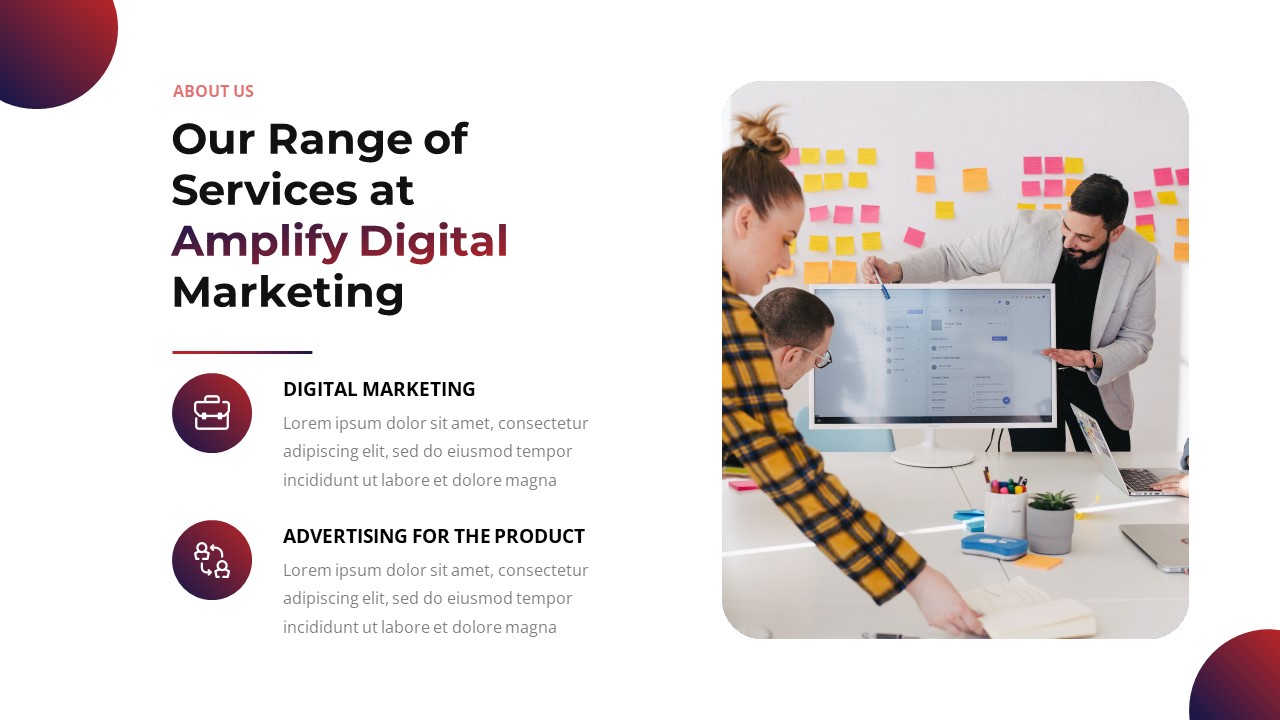 ABOUT US

Our Range of Services at Amplify Digital Marketing

DIGITAL MARKETING

Lorem ipsum dolor sit amet, consectetur adipiscing elit, sed do eiusmod tempor incididunt ut labore et dolore magna

ADVERTISING FOR THE PRODUCT

Lorem ipsum dolor sit amet, consectetur adipiscing elit, sed do eiusmod tempor incididunt ut labore et dolore magna